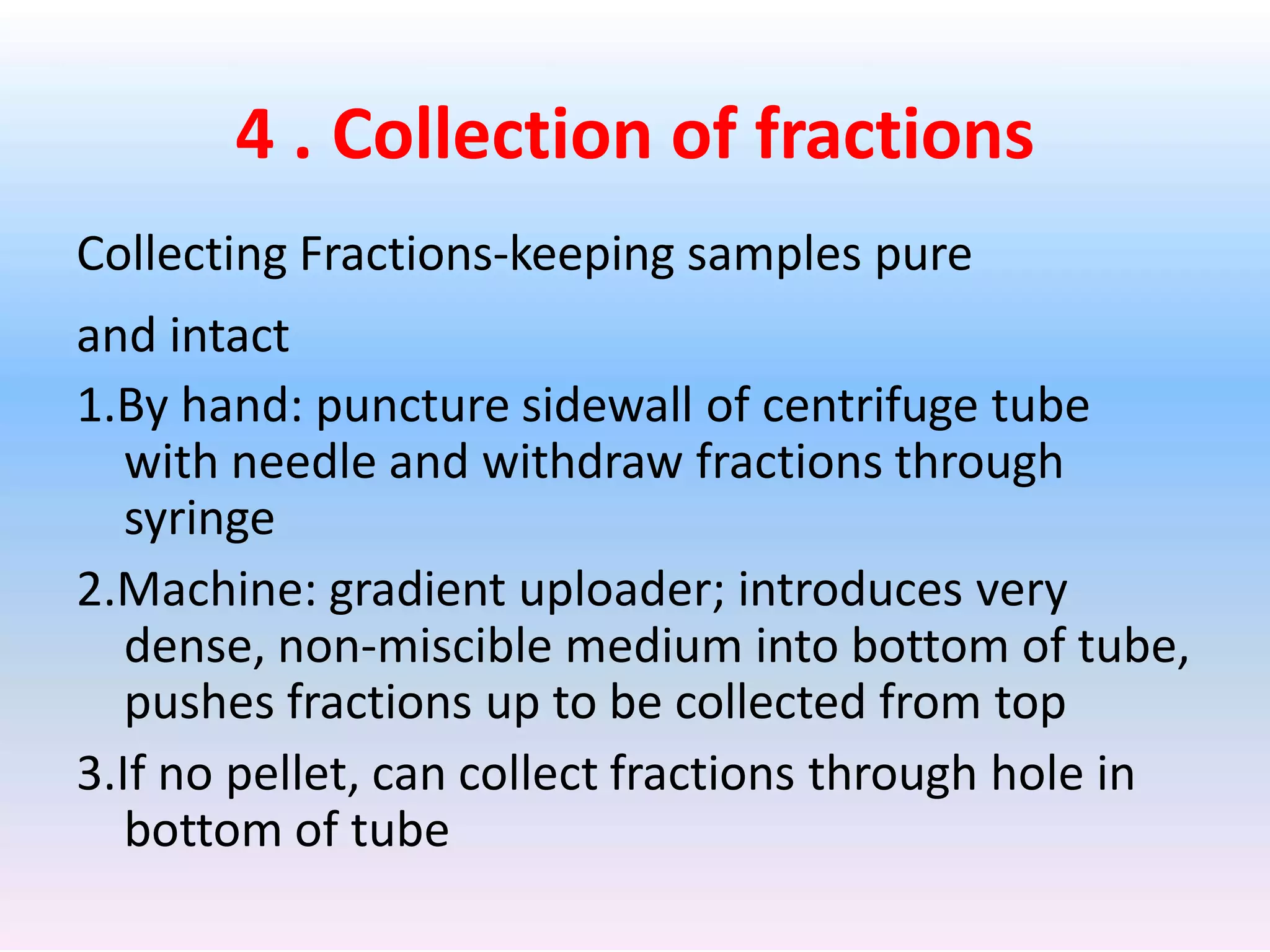 4 . Collection of fractions

Collecting Fractions-keeping samples pure

and intact

1.By hand: puncture sidewall of centrifuge tube with needle and withdraw fractions through syringe

2.Machine: gradient uploader; introduces very dense, non-miscible medium into bottom of tube, pushes fractions up to be collected from top

3.If no pellet, can collect fractions through hole in bottom of tube